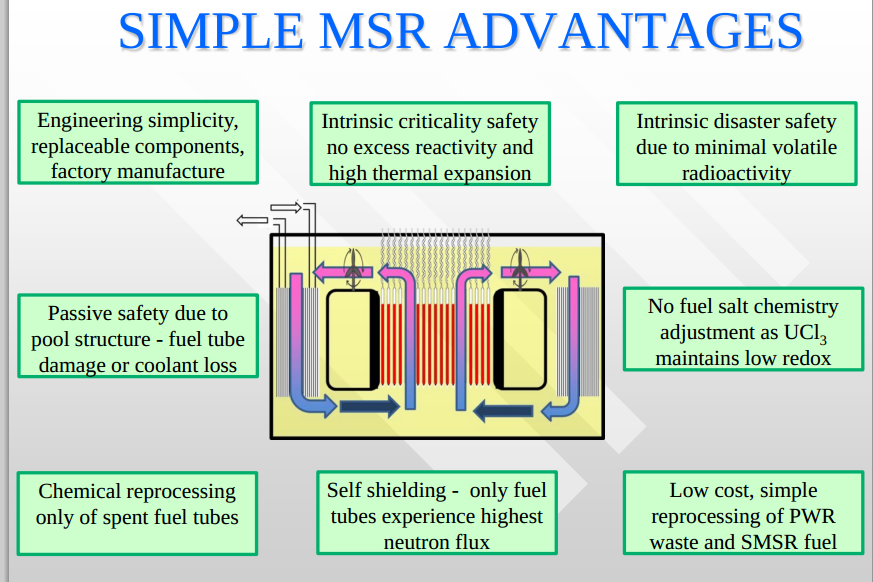 SIMPLE MSR ADVANTAGES

Engineering simplicity, replaceable components, factory manufacture

Intrinsic criticality safety no excess reactivity and high thermal expansion

Intrinsic disaster safety due to minimal volatile radioactivity

Passive safety due to pool structure - fuel tube damage or coolant loss

No fuel salt chemistry adjustment as $UCl_3$ maintains low redox

Chemical reprocessing only of spent fuel tubes

Self shielding - only fuel tubes experience highest neutron flux

Low cost, simple reprocessing of PWR waste and SMSR fuel